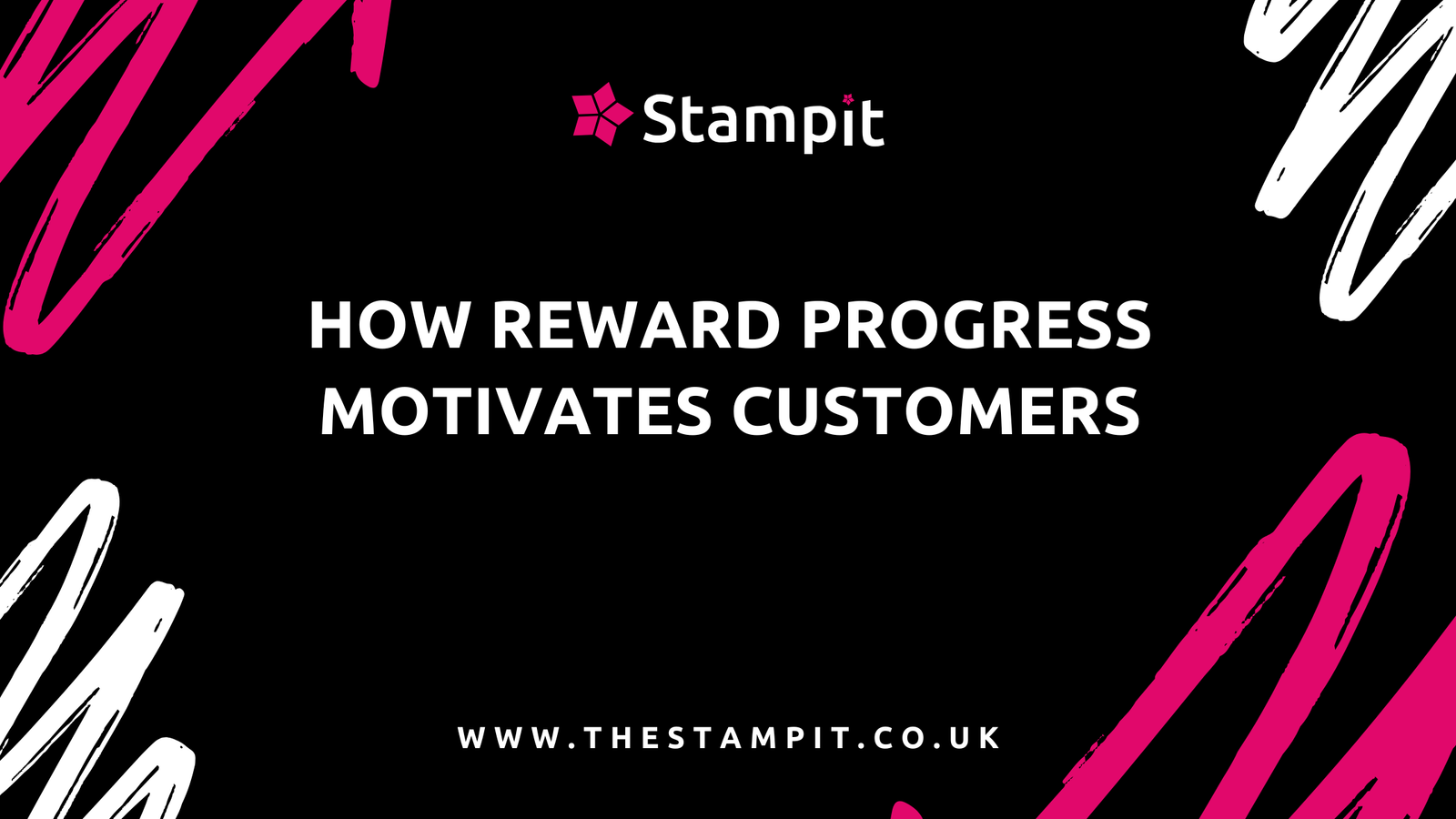 Stampit

HOW REWARD PROGRESS MOTIVATES CUSTOMERS

WWW.THESTAMPIT.CO.UK